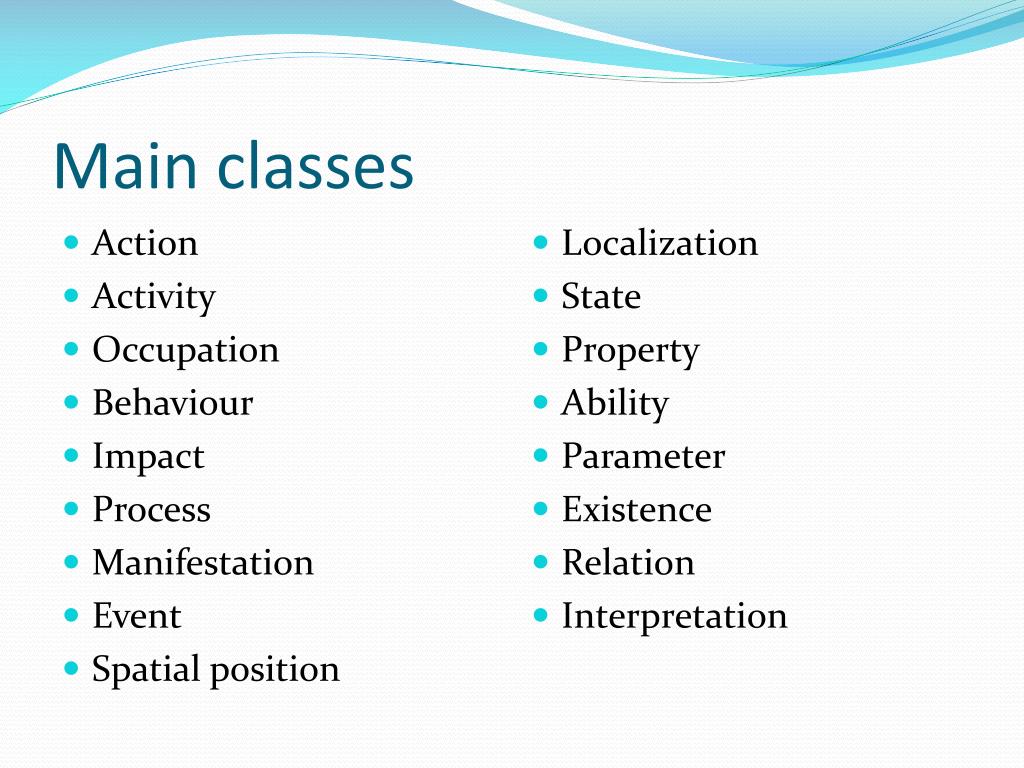 Main classes

- Action
- Activity
- Occupation
- Behaviour
- Impact
- Process
- Manifestation
- Event
- Spatial position

- Localization
- State
- Property
- Ability
- Parameter
- Existence
- Relation
- Interpretation